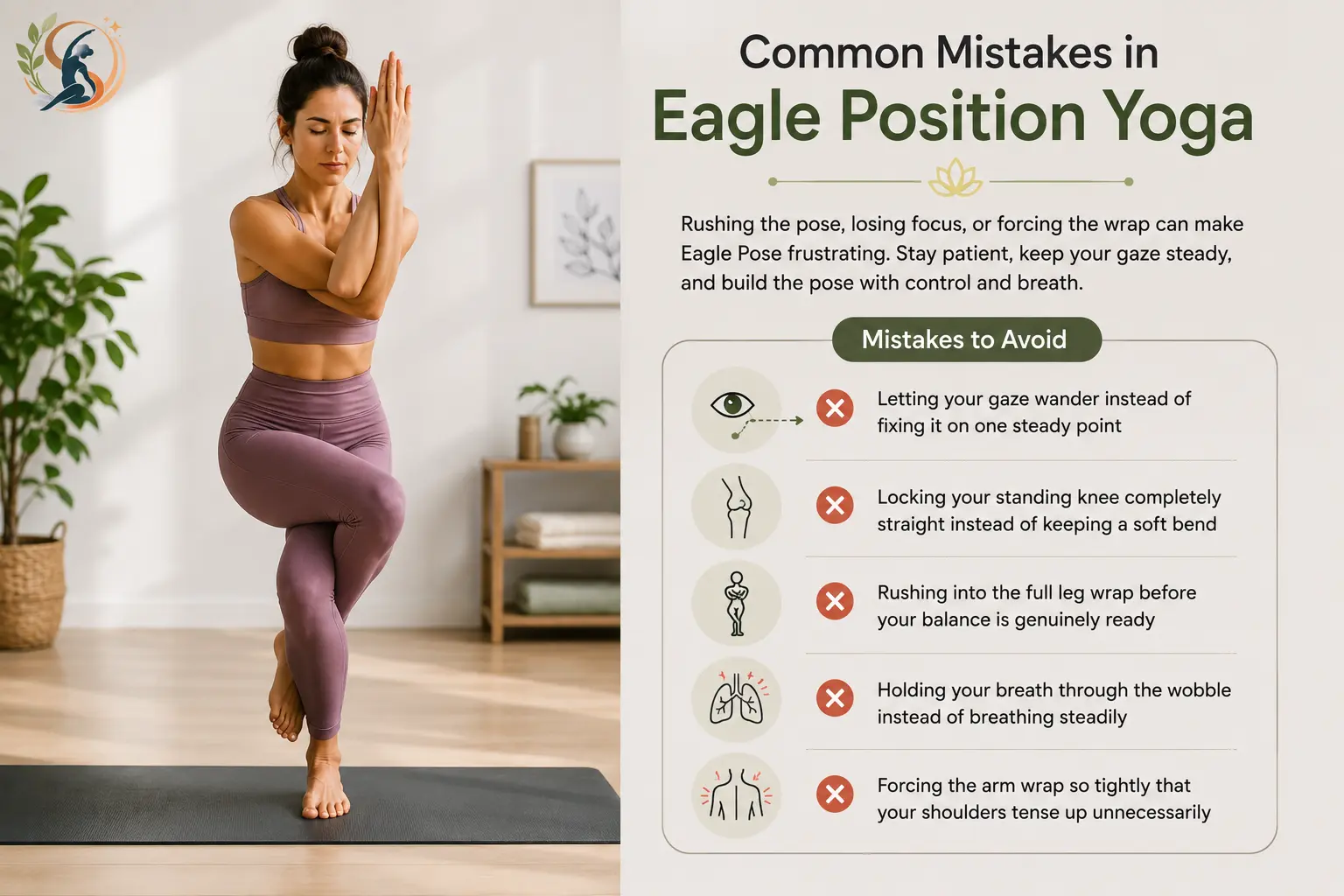 Common Mistakes in
Eagle Position Yoga

Rushing the pose, losing focus, or forcing the wrap can make Eagle Pose frustrating. Stay patient, keep your gaze steady, and build the pose with control and breath.

Mistakes to Avoid

Letting your gaze wander instead of fixing it on one steady point

Locking your standing knee completely straight instead of keeping a soft bend

Rushing into the full leg wrap before your balance is genuinely ready

Holding your breath through the wobble instead of breathing steadily

Forcing the arm wrap so tightly that your shoulders tense up unnecessarily